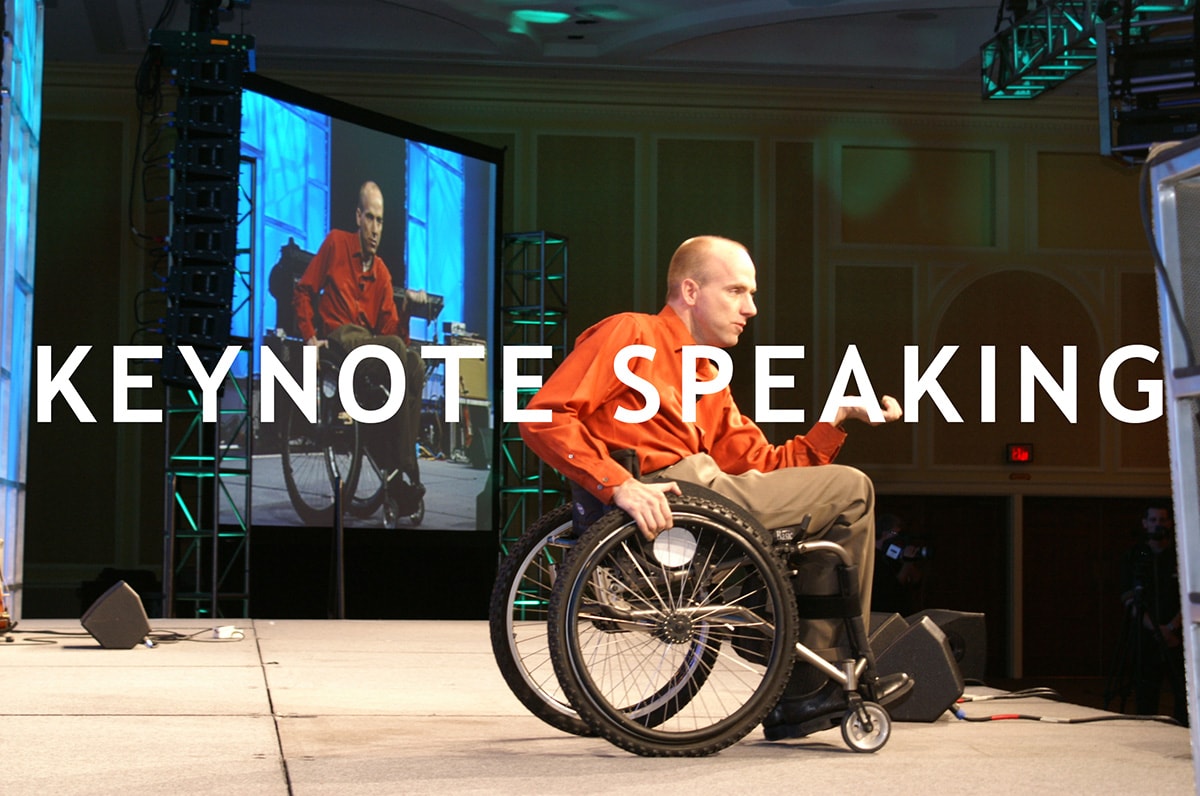 KEYNOTE SPEAKING